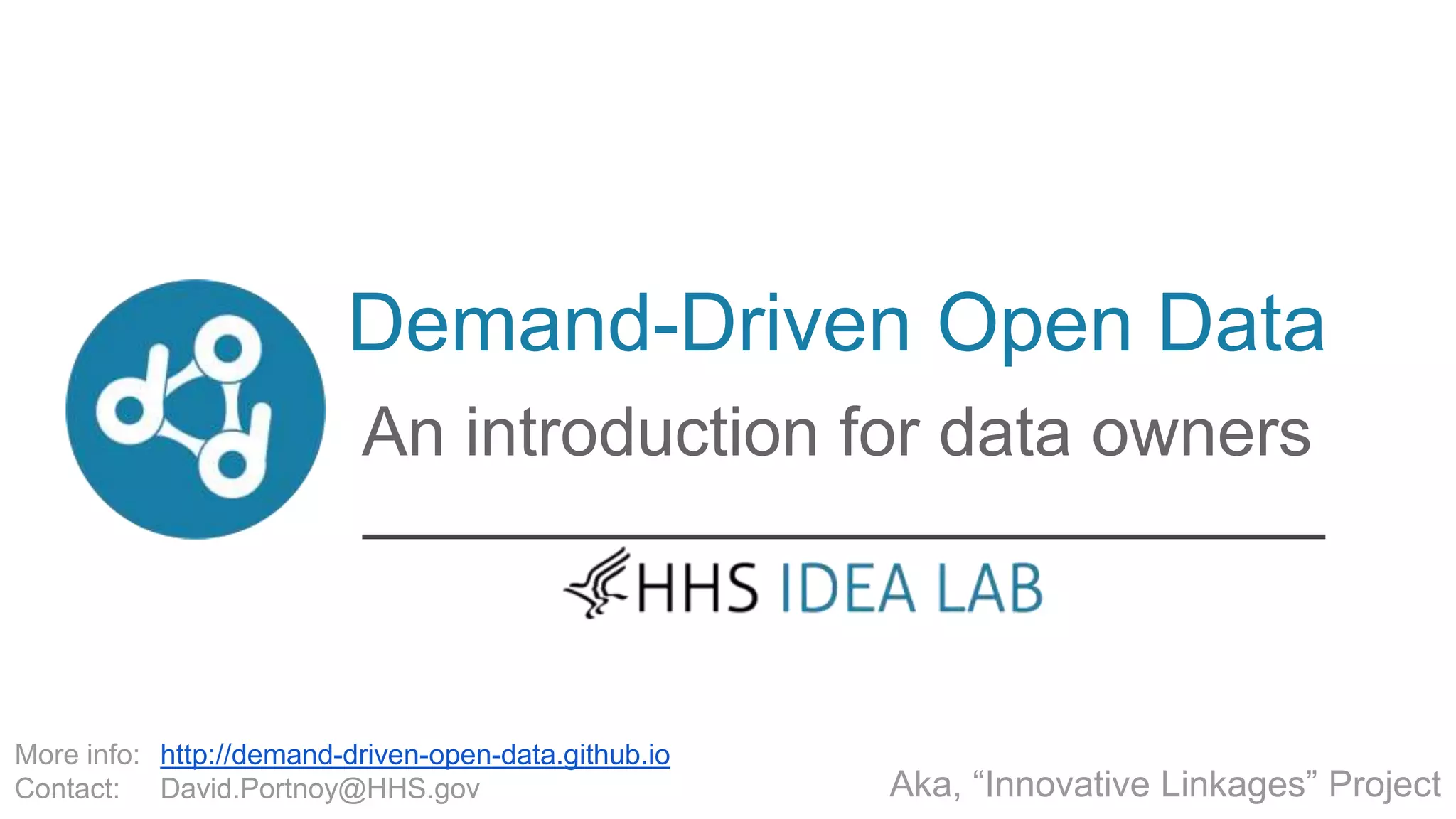 Demand-Driven Open Data

An introduction for data owners

HHS IDEA LAB

More info: http://demand-driven-open-data.github.io
Contact: David.Portnoy@HHS.gov

Aka, “Innovative Linkages” Project